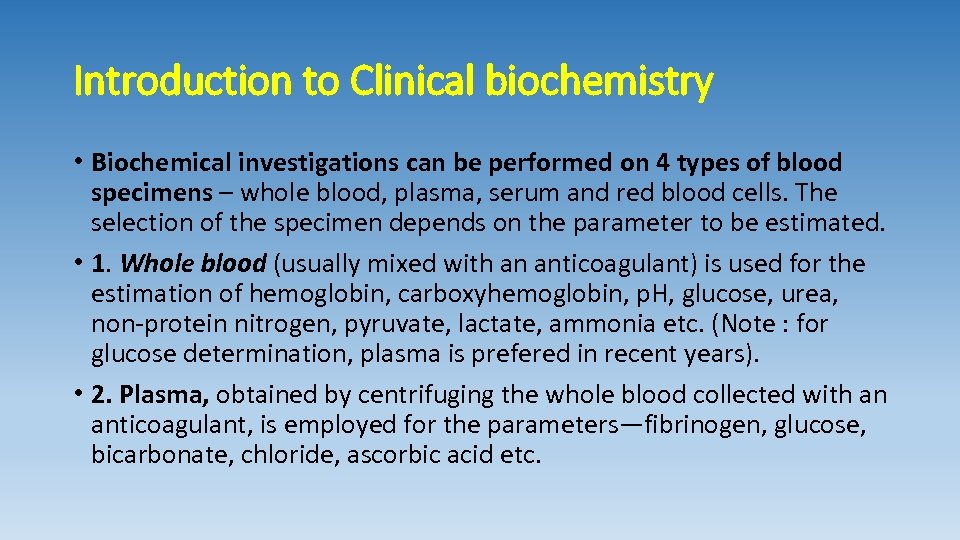 Introduction to Clinical biochemistry

• Biochemical investigations can be performed on 4 types of blood specimens – whole blood, plasma, serum and red blood cells. The selection of the specimen depends on the parameter to be estimated.

• 1. Whole blood (usually mixed with an anticoagulant) is used for the estimation of hemoglobin, carboxyhemoglobin, pH, glucose, urea, non-protein nitrogen, pyruvate, lactate, ammonia etc. (Note : for glucose determination, plasma is prefered in recent years).

• 2. Plasma, obtained by centrifuging the whole blood collected with an anticoagulant, is employed for the parameters—fibrinogen, glucose, bicarbonate, chloride, ascorbic acid etc.